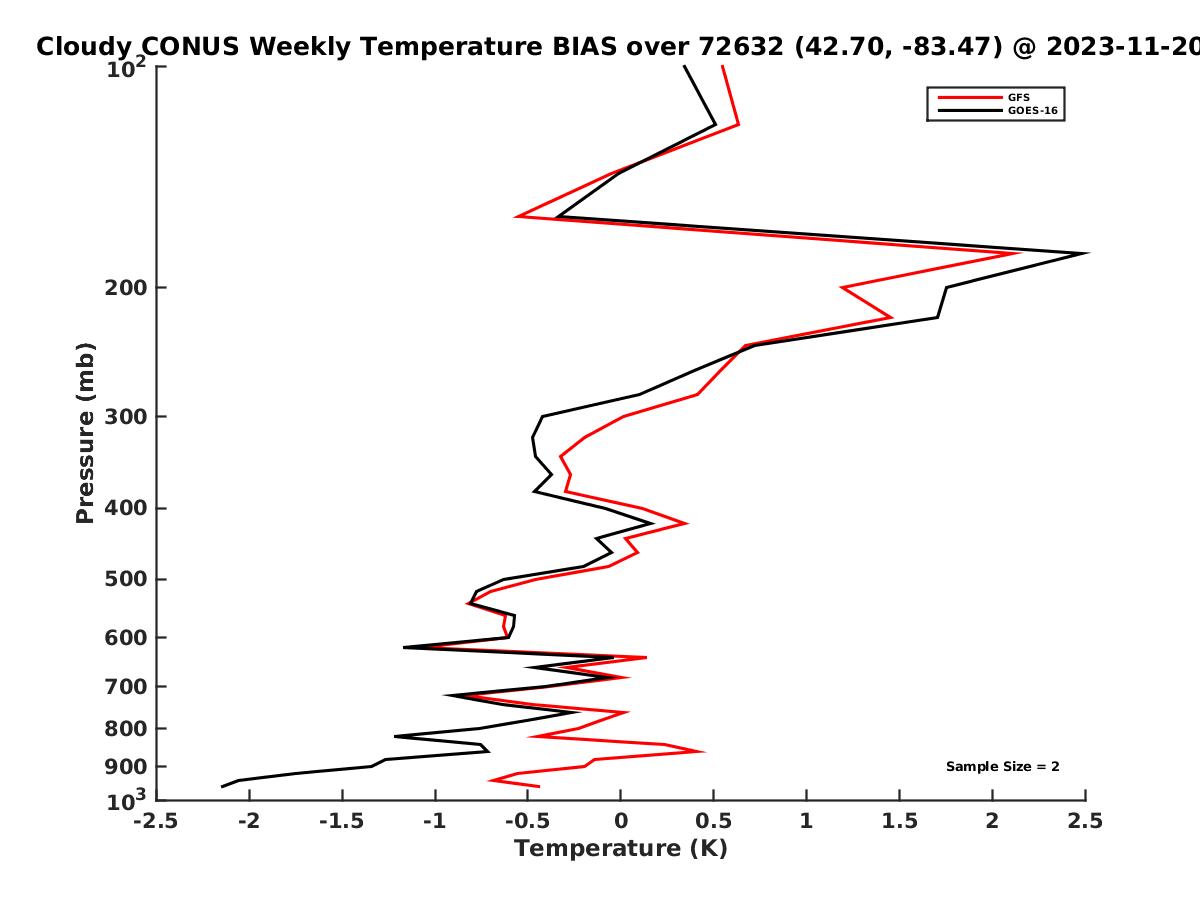 Cloudy CONUS Weekly Temperature BIAS over 72632 (42.70, -83.47) @ 2023-11-20

GFS
GOES-16

Sample Size = 2

Pressure (mb)

$10^2$
200
300
400
500
600
700
800
900
$10^3$

-2.5
-2
-1.5
-1
-0.5
0
0.5
1
1.5
2
2.5

Temperature (K)